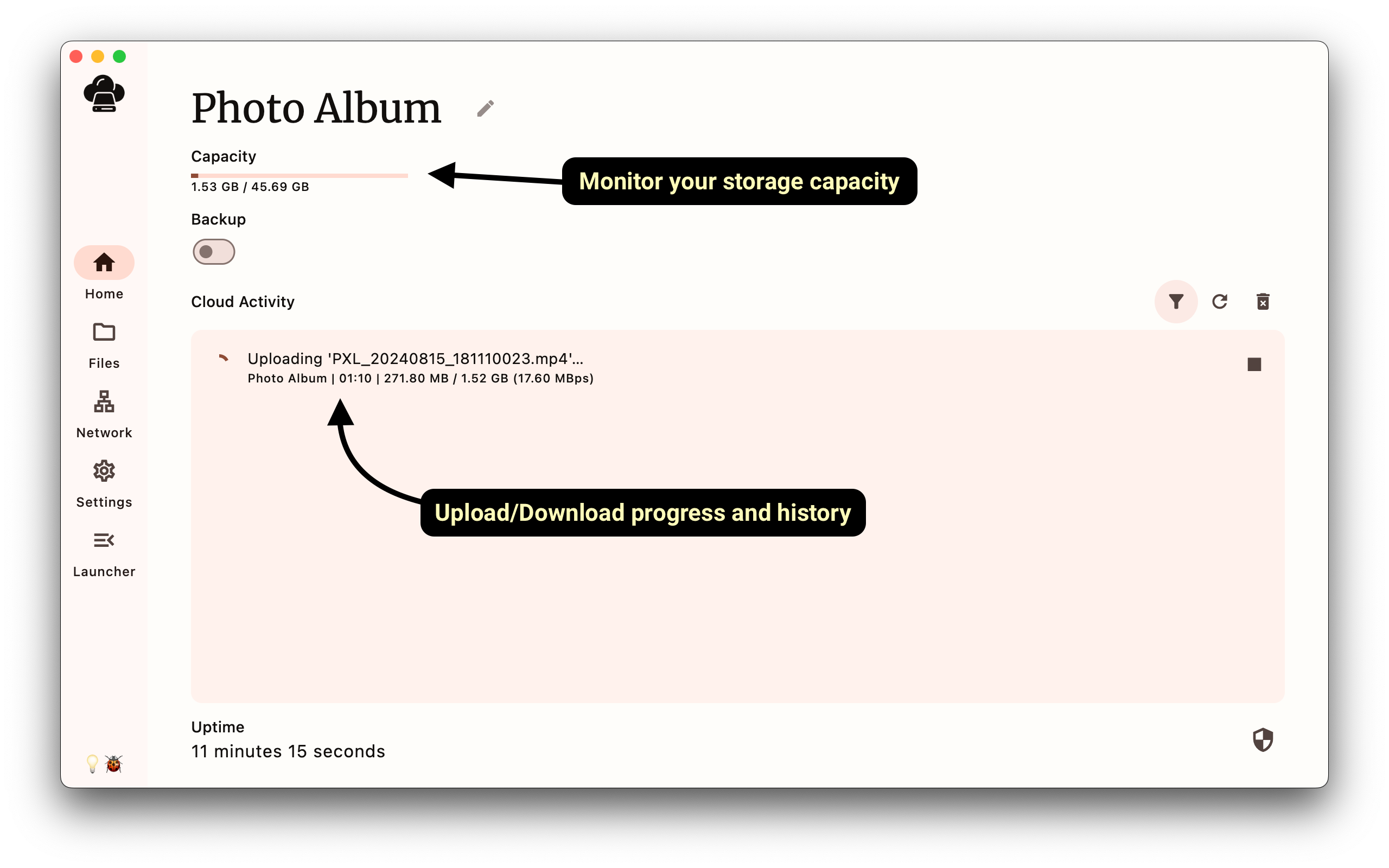 Home

Files

Network

Settings

Launcher

Photo Album

Capacity

1.53 GB / 45.69 GB

Monitor your storage capacity

Backup

Cloud Activity

Uploading 'PXL_20240815_181110023.mp4'...

Photo Album | 01:10 | 271.80 MB / 1.52 GB (17.60 MBps)

Upload/Download progress and history

Uptime

11 minutes 15 seconds